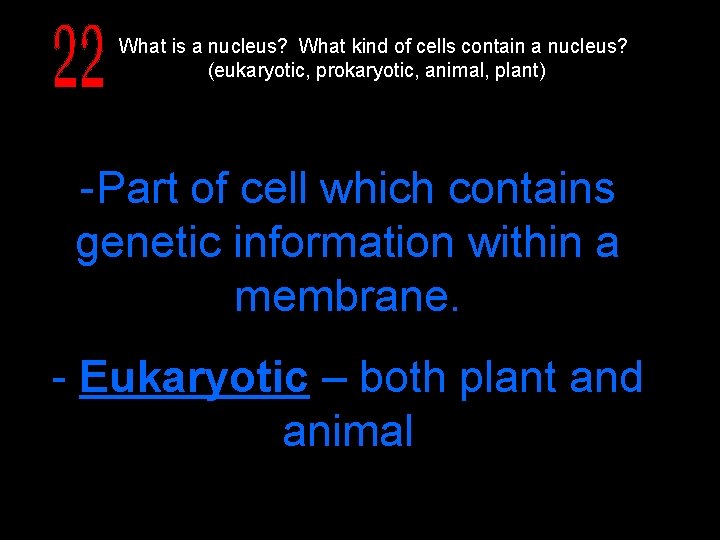 22

What is a nucleus? What kind of cells contain a nucleus? (eukaryotic, prokaryotic, animal, plant)

-Part of cell which contains genetic information within a membrane.

- Eukaryotic – both plant and animal